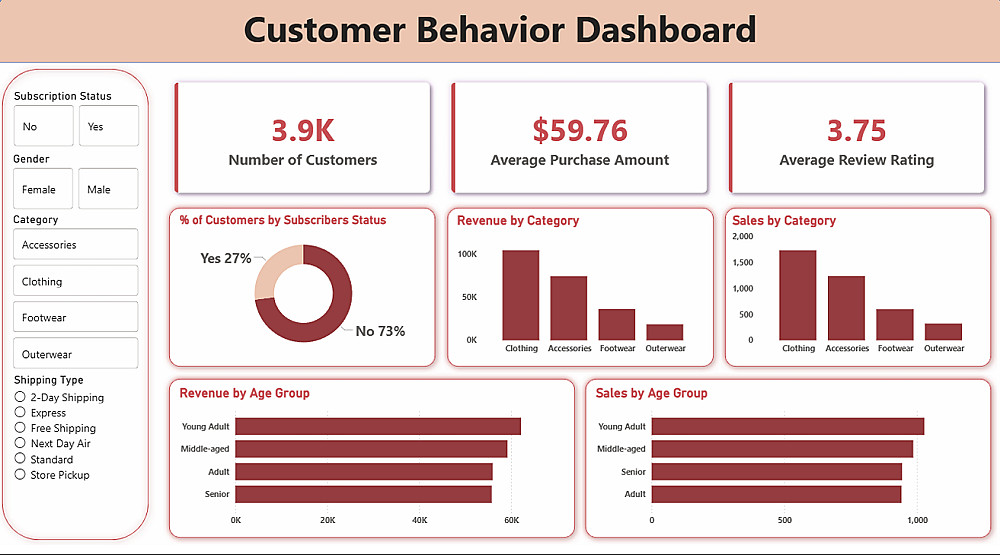 Customer Behavior Dashboard

Subscription Status
No
Yes
Gender
Female
Male
Category
Accessories
Clothing
Footwear
Outerwear
Shipping Type
2-Day Shipping
Express
Free Shipping
Next Day Air
Standard
Store Pickup

3.9K
Number of Customers

$59.76
Average Purchase Amount

3.75
Average Review Rating

% of Customers by Subscribers Status
Yes 27%
No 73%

Revenue by Category
100K
50K
0K
Clothing
Accessories
Footwear
Outerwear

Sales by Category
2,000
1,500
1,000
500
0
Clothing
Accessories
Footwear
Outerwear

Revenue by Age Group
Young Adult
Middle-aged
Adult
Senior
0K
20K
40K
60K

Sales by Age Group
Young Adult
Middle-aged
Senior
Adult
0
500
1,000